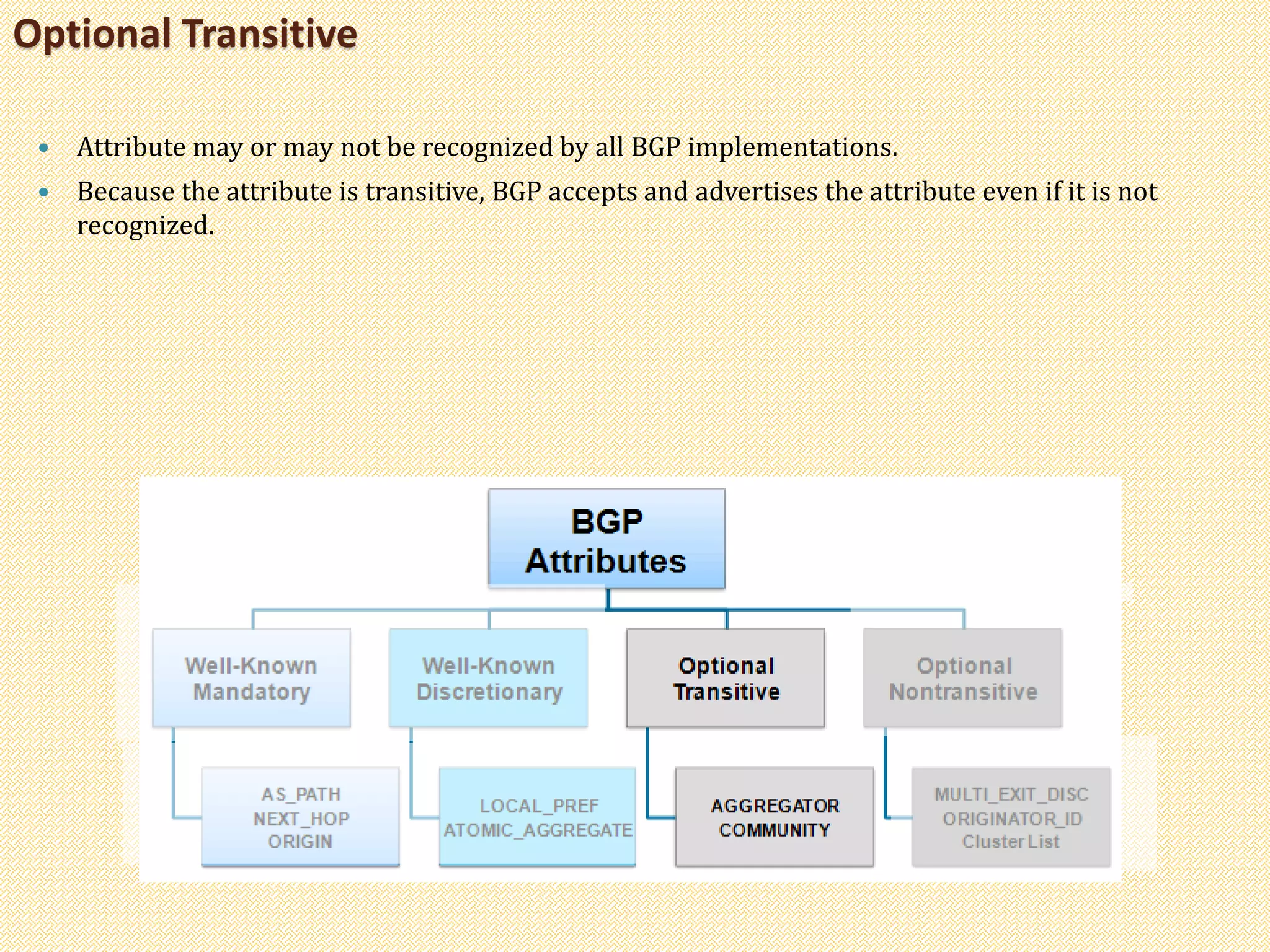 Optional Transitive

• Attribute may or may not be recognized by all BGP implementations.
• Because the attribute is transitive, BGP accepts and advertises the attribute even if it is not recognized.

BGP Attributes

Well-Known Mandatory

Well-Known Discretionary

Optional Transitive

Optional Nontransitive

AS_PATH
NEXT_HOP
ORIGIN

LOCAL_PREF
ATOMIC_AGGREGATE

AGGREGATOR
COMMUNITY

MULTI_EXIT_DISC
ORIGINATOR_ID
Cluster List